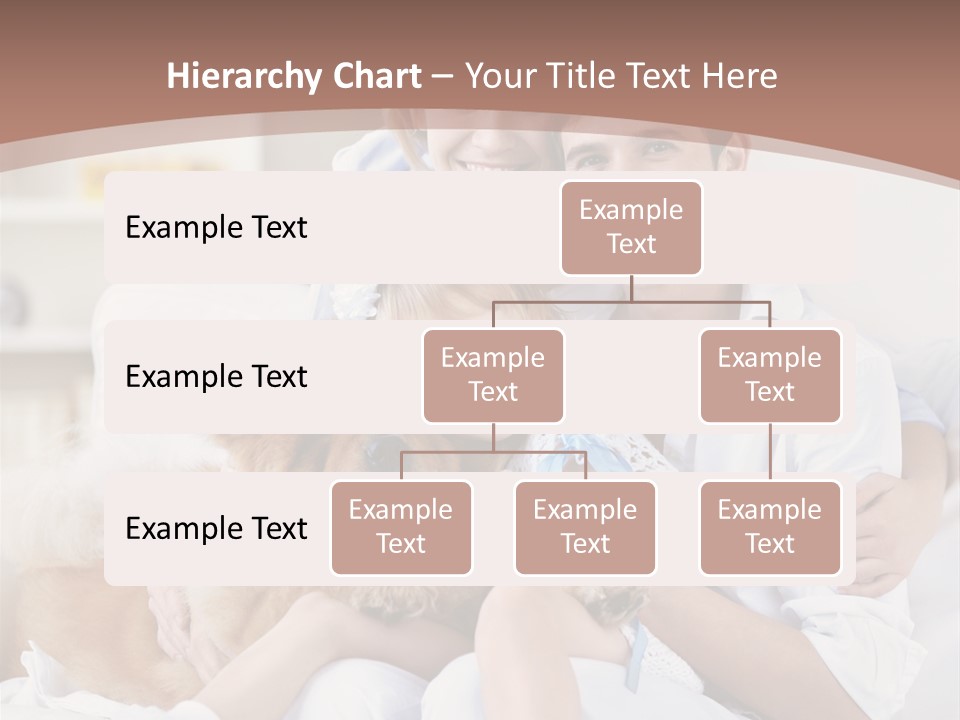 Hierarchy Chart – Your Title Text Here

Example Text

Example Text

Example Text

Example Text

Example Text

Example Text

Example Text

Example Text

Example Text